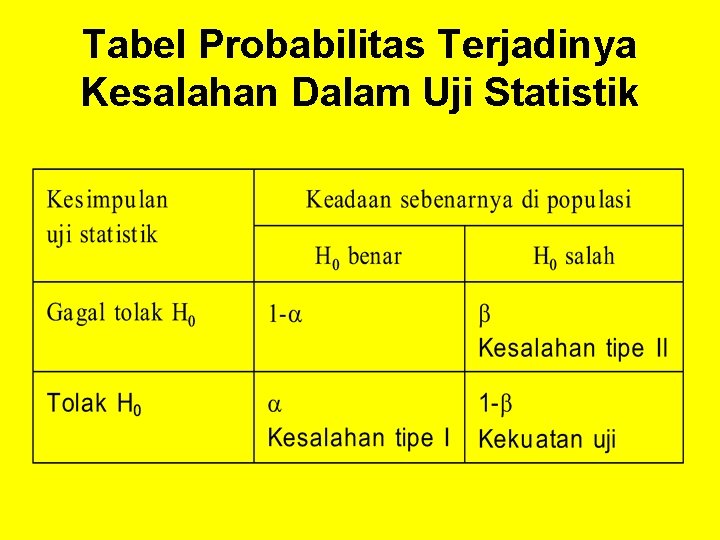 Tabel Probabilitas Terjadinya Kesalahan Dalam Uji Statistik

| Kesimpulan uji statistik | Keadaan sebenarnya di populasi | |
|---|---|---|
| | $H_0$ benar | $H_0$ salah |
| Gagal tolak $H_0$ | $1-\alpha$ | $\beta$ Kesalahan tipe II |
| Tolak $H_0$ | $\alpha$ Kesalahan tipe I | $1-\beta$ Kekuatan uji |